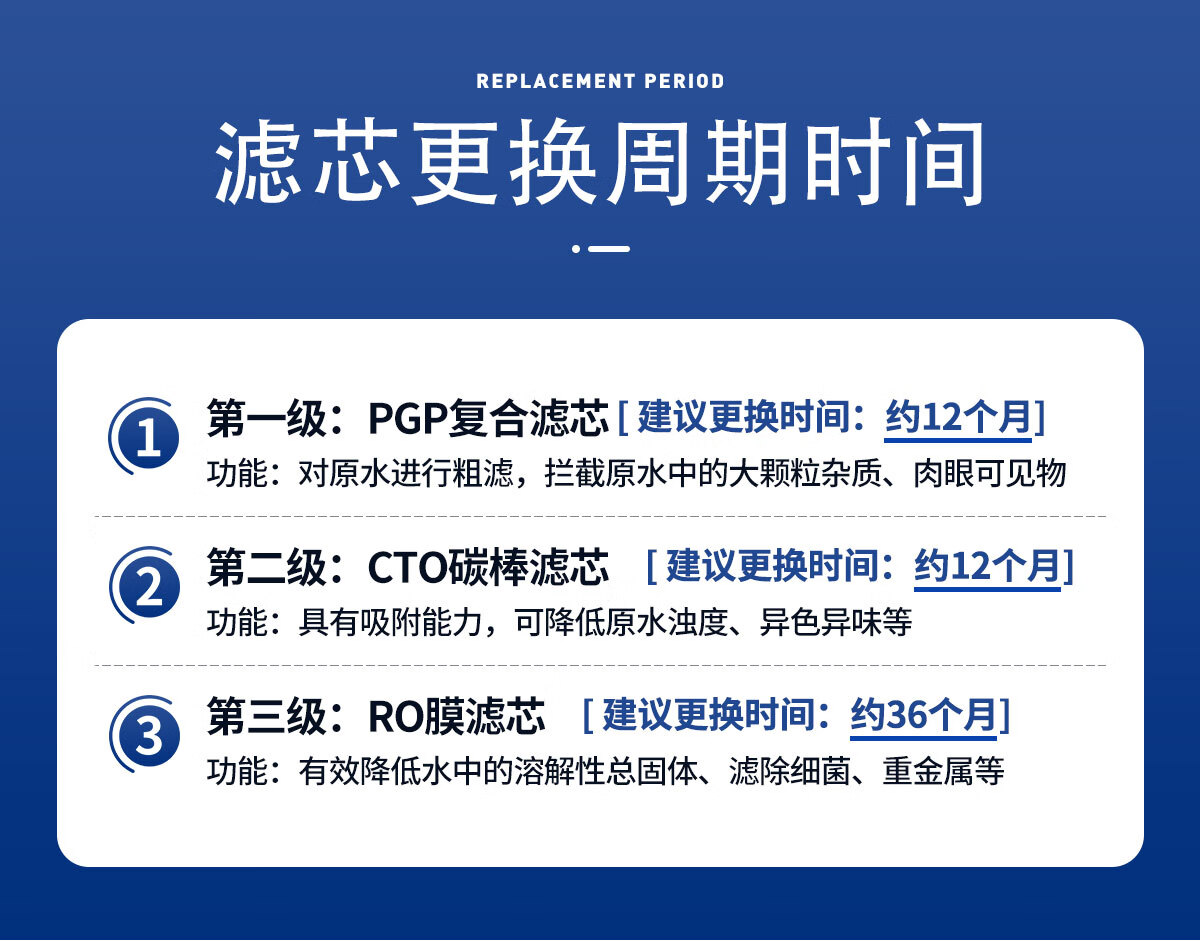 REPLACEMENT PERIOD

滤芯更换周期时间

1
第一级：PGP复合滤芯 [ 建议更换时间：约12个月]
功能：对原水进行粗滤，拦截原水中的大颗粒杂质、肉眼可见物

2
第二级：CTO碳棒滤芯 [ 建议更换时间：约12个月]
功能：具有吸附能力，可降低原水浊度、异色异味等

3
第三级：RO膜滤芯 [ 建议更换时间：约36个月]
功能：有效降低水中的溶解性总固体、滤除细菌、重金属等